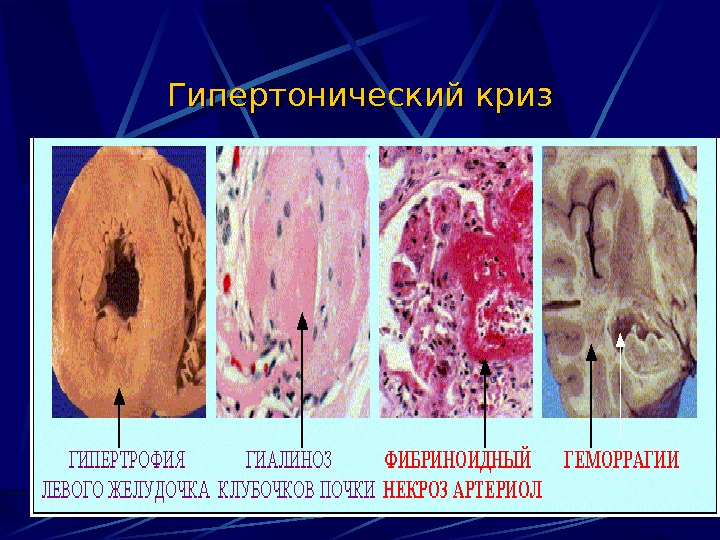 Гипертонический криз

ГИПЕРТРОФИЯ ЛЕВОГО ЖЕЛУДОЧКА

ГИАЛИНОЗ КЛУБОЧКОВ ПОЧКИ

ФИБРИНОИДНЫЙ НЕКРОЗ АРТЕРИОЛ

ГЕМОРРАГИИ